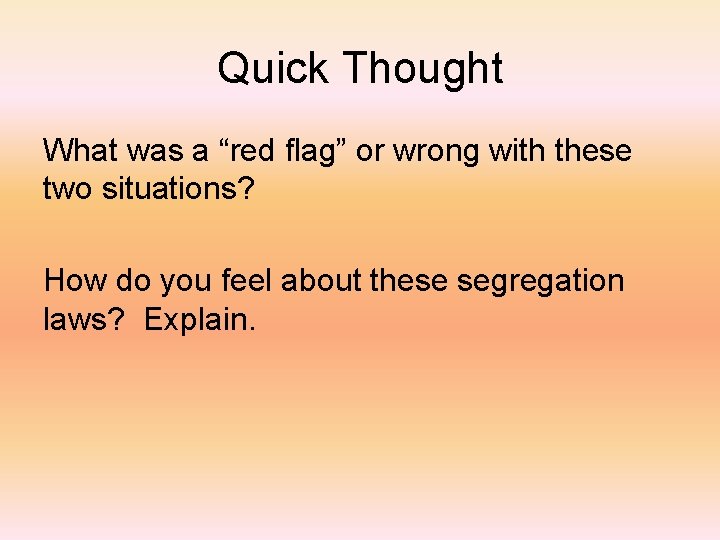 Quick Thought

What was a “red flag” or wrong with these two situations?

How do you feel about these segregation laws?  Explain.